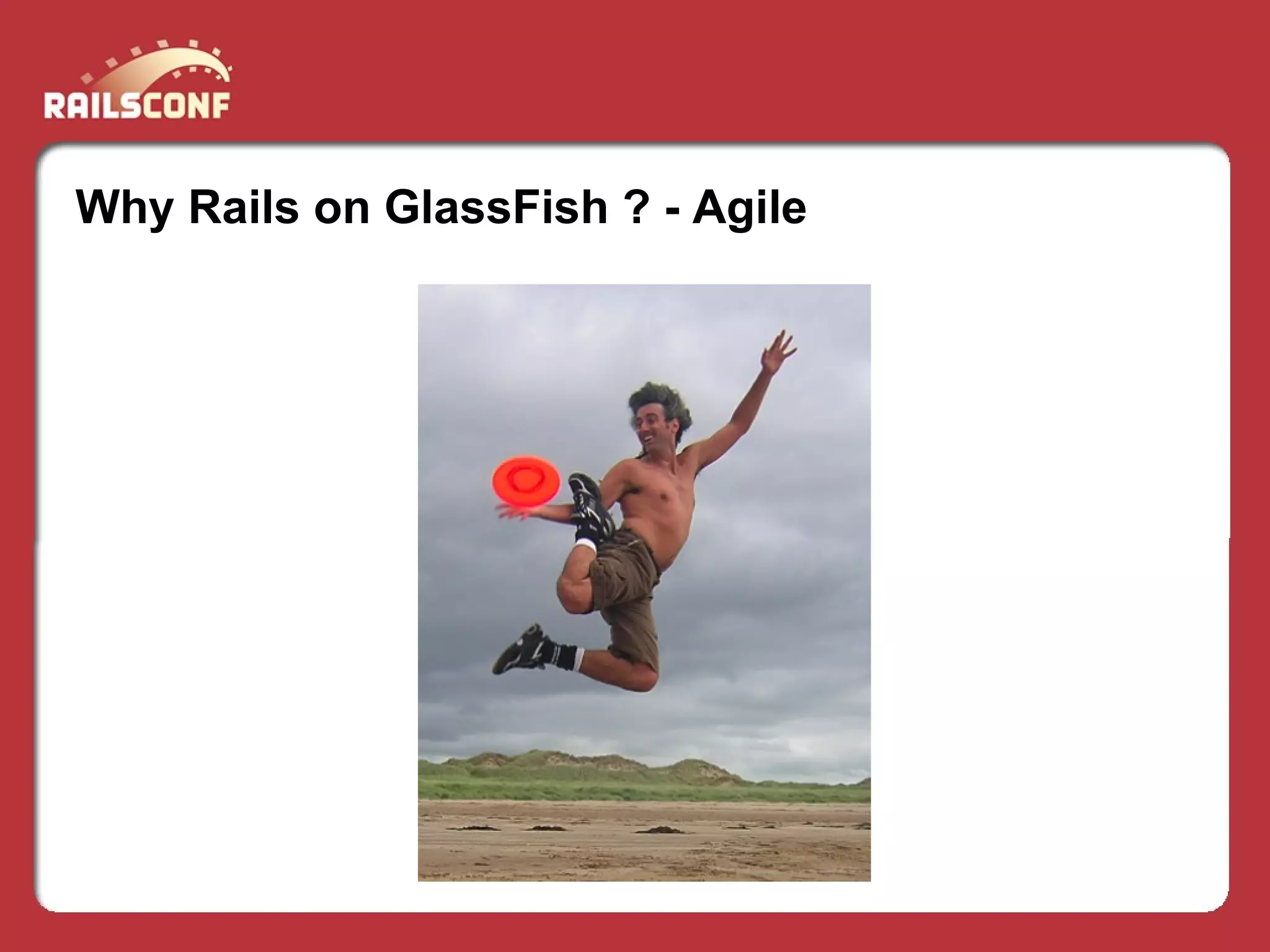 RAILSCONF

Why Rails on GlassFish ? - Agile